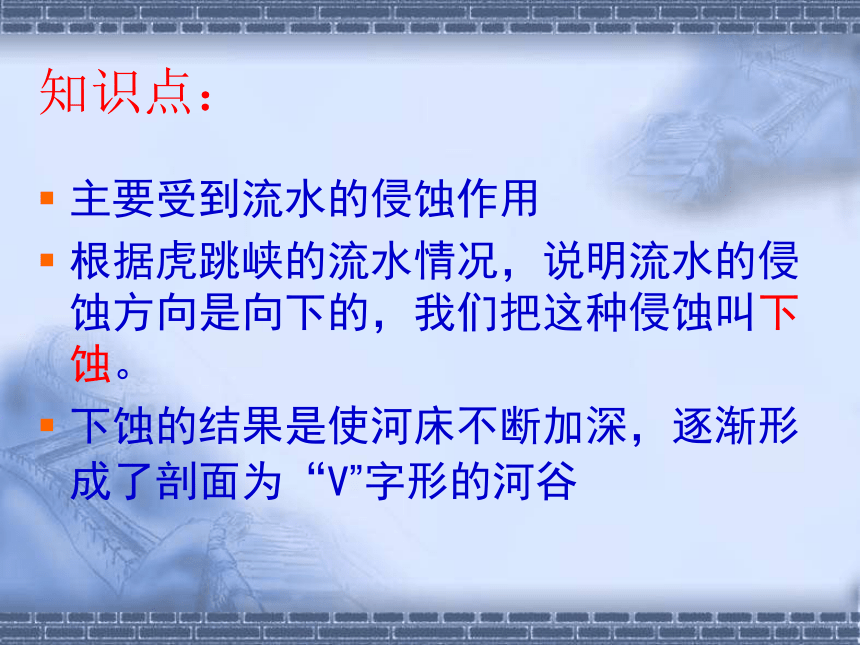 知识点：

▪ 主要受到流水的侵蚀作用

▪ 根据虎跳峡的流水情况，说明流水的侵蚀方向是向下的，我们把这种侵蚀叫下蚀。

▪ 下蚀的结果是使河床不断加深，逐渐形成了剖面为“V”字形的河谷